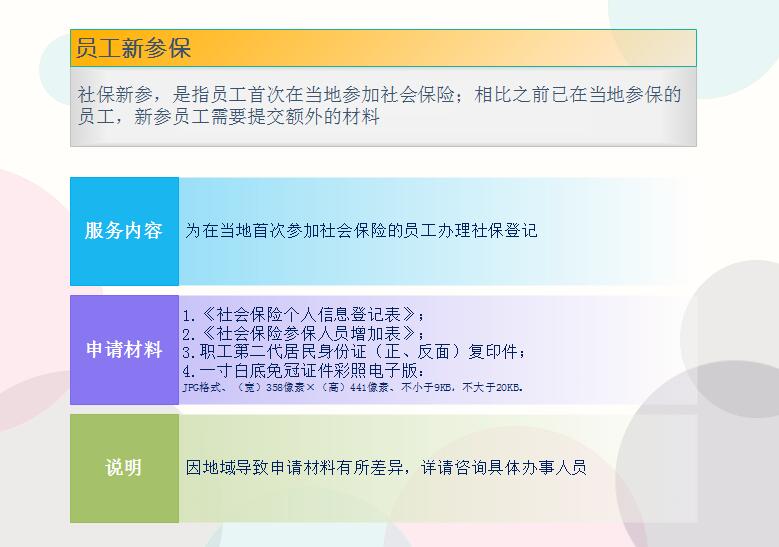 员工新参保

社保新参，是指员工首次在当地参加社会保险；相比之前已在当地参保的员工，新参员工需要提交额外的材料

服务内容

为在当地首次参加社会保险的员工办理社保登记

申请材料

1.《社会保险个人信息登记表》；
2.《社会保险参保人员增加表》；
3.职工第二代居民身份证（正、反面）复印件；
4.一寸白底免冠证件彩照电子版：
JPG格式、（宽）358像素×（高）441像素、不小于9KB，不大于20KB。

说明

因地域导致申请材料有所差异，详请咨询具体办事人员